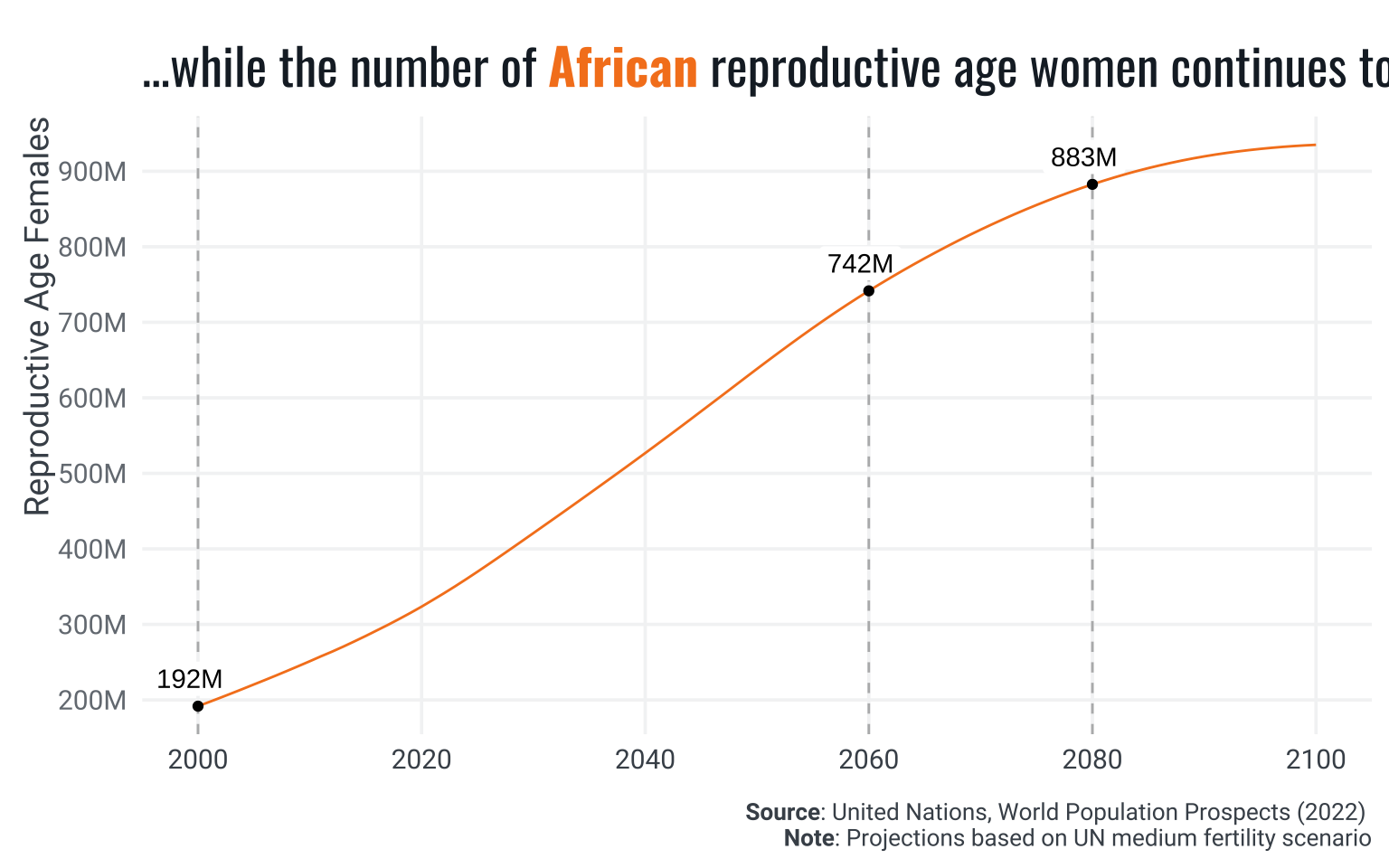 ...while the number of African reproductive age women continues to

Reproductive Age Females

900M
800M
700M
600M
500M
400M
300M
200M

883M
742M
192M

2000 2020 2040 2060 2080 2100

Source: United Nations, World Population Prospects (2022)
Note: Projections based on UN medium fertility scenario